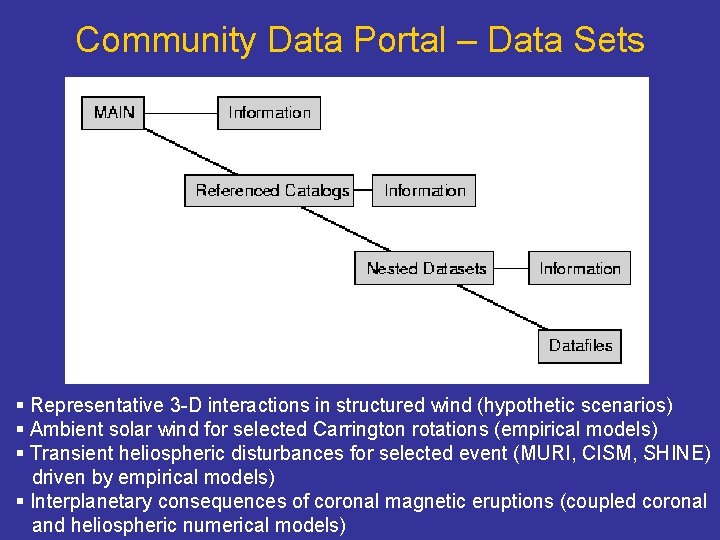 Community Data Portal – Data Sets

MAIN

Information

Referenced Catalogs

Information

Nested Datasets

Information

Datafiles

▪ Representative 3-D interactions in structured wind (hypothetic scenarios)
▪ Ambient solar wind for selected Carrington rotations (empirical models)
▪ Transient heliospheric disturbances for selected event (MURI, CISM, SHINE) driven by empirical models)
▪ Interplanetary consequences of coronal magnetic eruptions (coupled coronal and heliospheric numerical models)